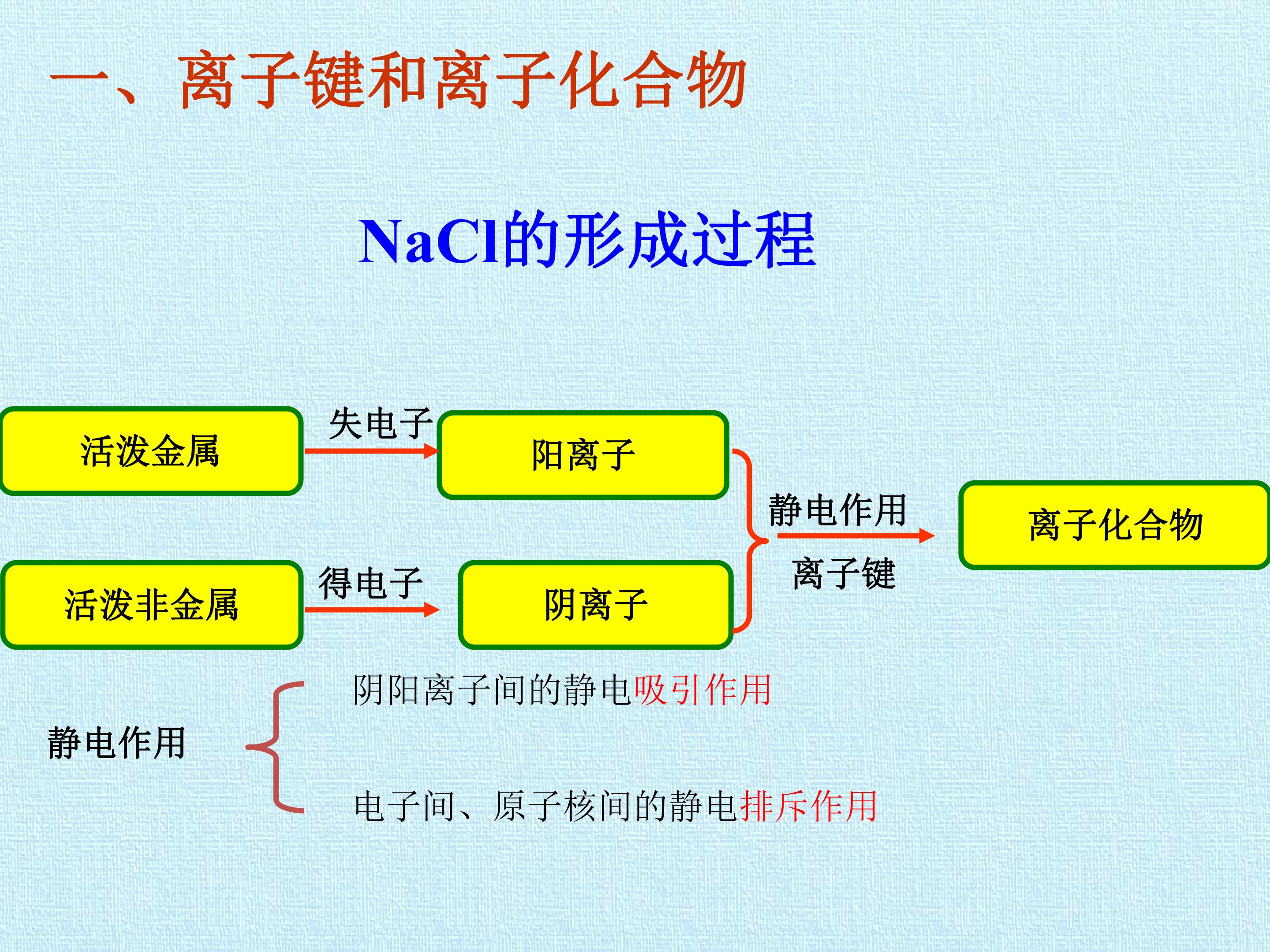 一、离子键和离子化合物

NaCl的形成过程

活泼金属

失电子

阳离子

活泼非金属

得电子

阴离子

静电作用

离子键

离子化合物

静电作用

阴阳离子间的静电吸引作用

电子间、原子核间的静电排斥作用